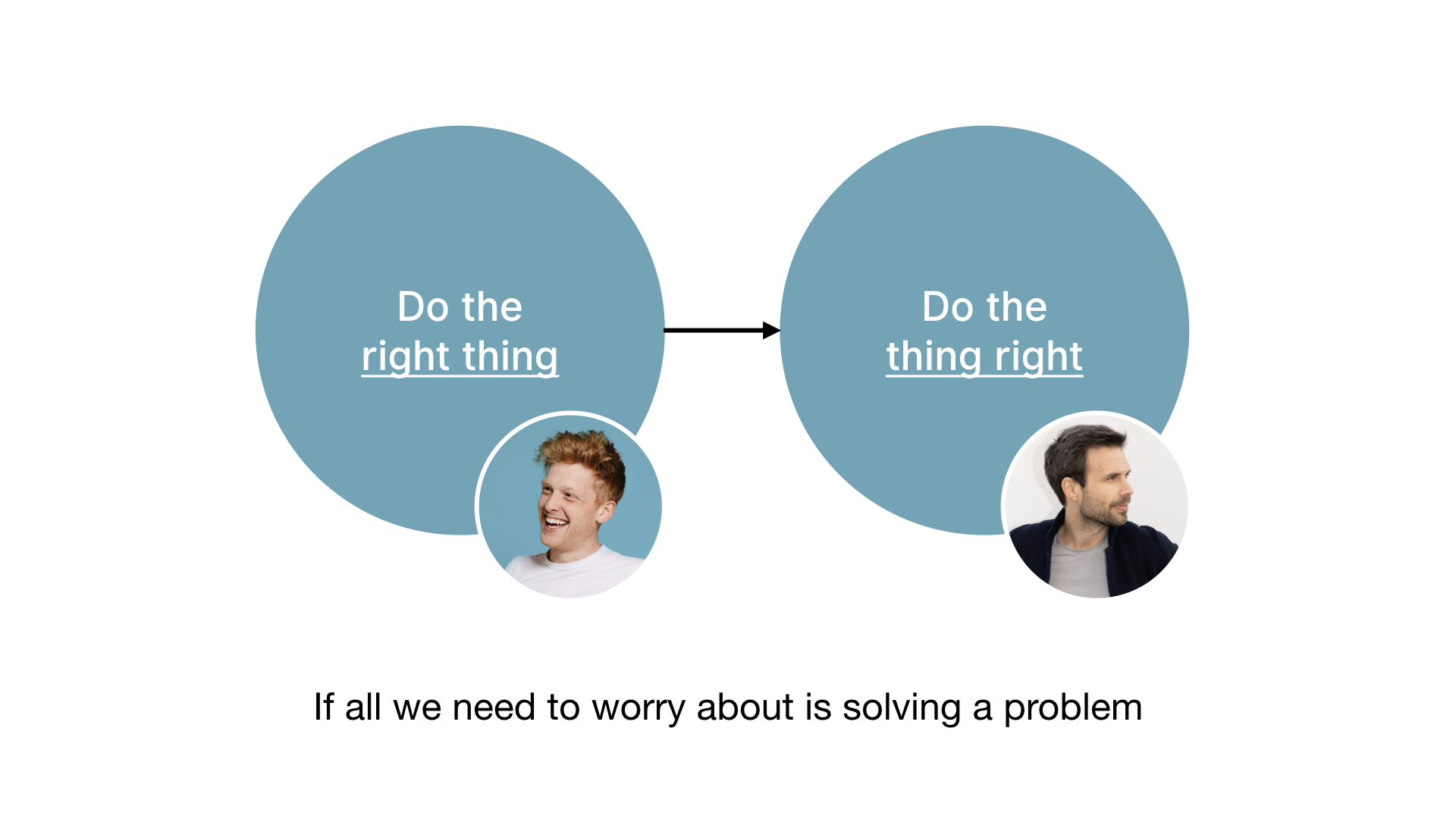 Do the right thing

Do the thing right

If all we need to worry about is solving a problem